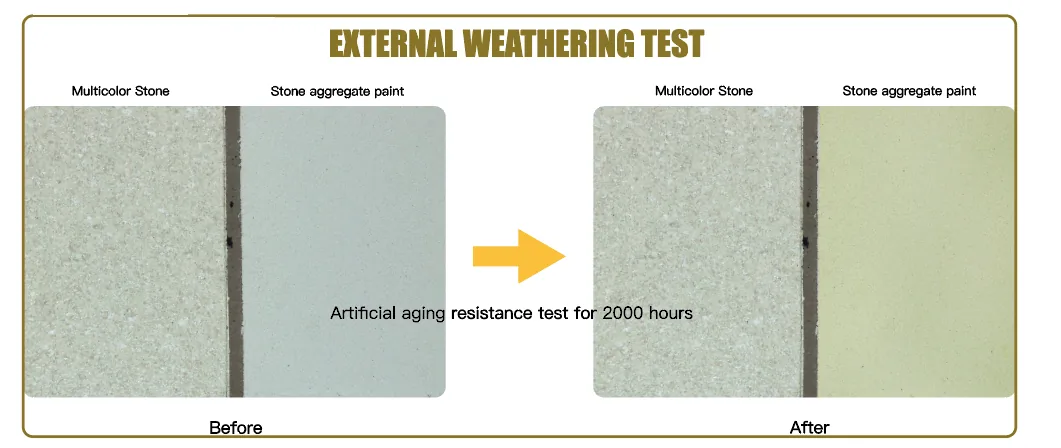 EXTERNAL WEATHERING TEST

Multicolor Stone

Stone aggregate paint

Multicolor Stone

Stone aggregate paint

Artificial aging resistance test for 2000 hours

Before

After